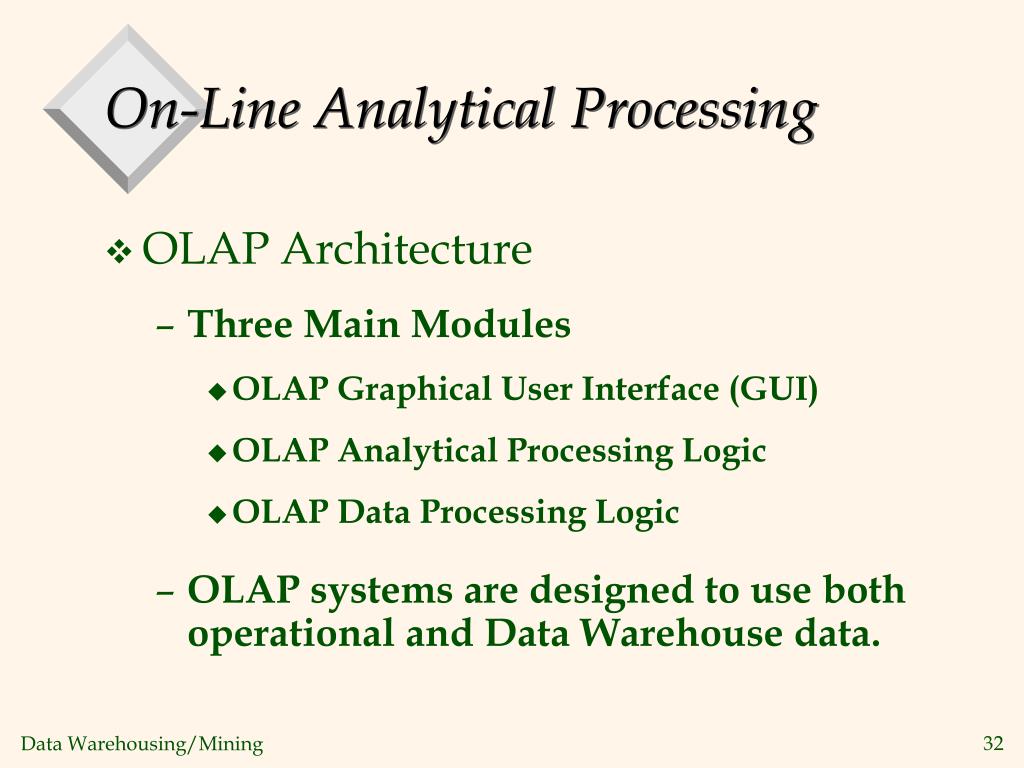 On-Line Analytical Processing

❖ OLAP Architecture

– Three Main Modules

◆ OLAP Graphical User Interface (GUI)

◆ OLAP Analytical Processing Logic

◆ OLAP Data Processing Logic

– OLAP systems are designed to use both operational and Data Warehouse data.

Data Warehousing/Mining

32